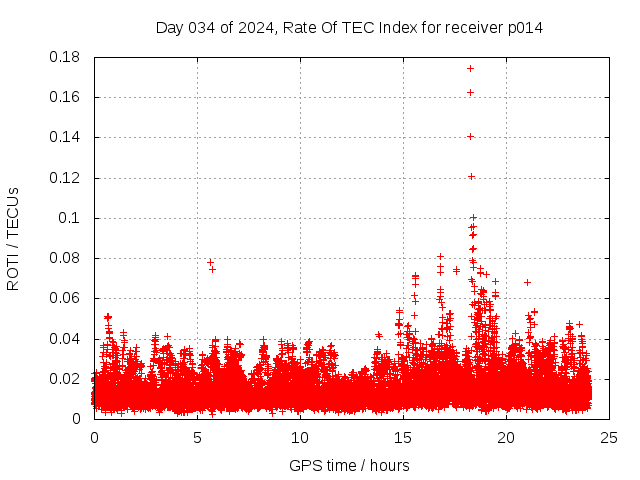 Day 034 of 2024, Rate Of TEC Index for receiver p014

ROTI / TECUs

0.18
0.16
0.14
0.12
0.1
0.08
0.06
0.04
0.02
0

0
5
10
15
20
25

GPS time / hours